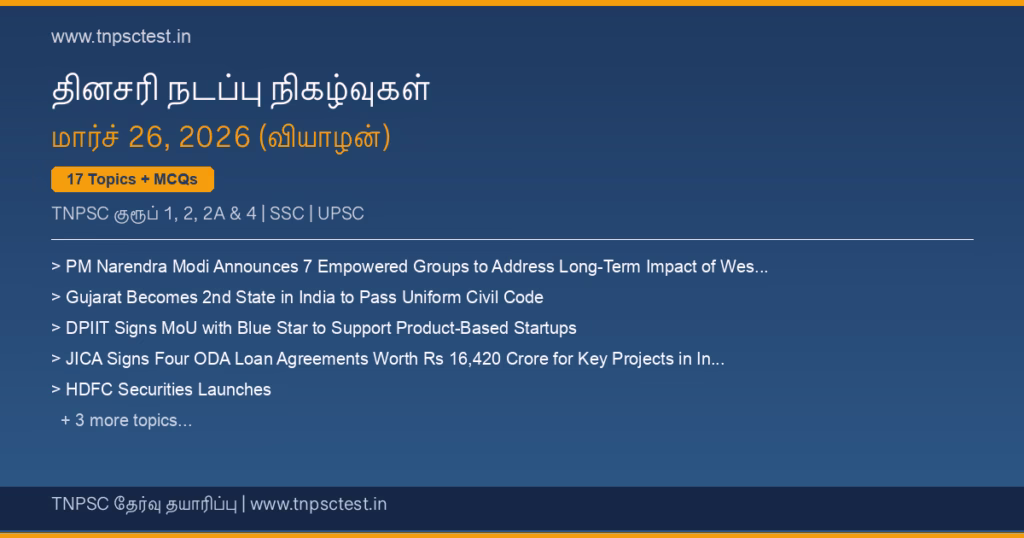 www.tnpsctest.in

தினசரி நடப்பு நிகழ்வுகள்

மார்ச் 26, 2026 (வியாழன்)

17 Topics + MCQs

TNPSC குரூப் 1, 2, 2A & 4 | SSC | UPSC

> PM Narendra Modi Announces 7 Empowered Groups to Address Long-Term Impact of Wes...

> Gujarat Becomes 2nd State in India to Pass Uniform Civil Code

> DPIIT Signs MoU with Blue Star to Support Product-Based Startups

> JICA Signs Four ODA Loan Agreements Worth Rs 16,420 Crore for Key Projects in In...

> HDFC Securities Launches

+ 3 more topics...

TNPSC தேர்வு தயாரிப்பு | www.tnpsctest.in